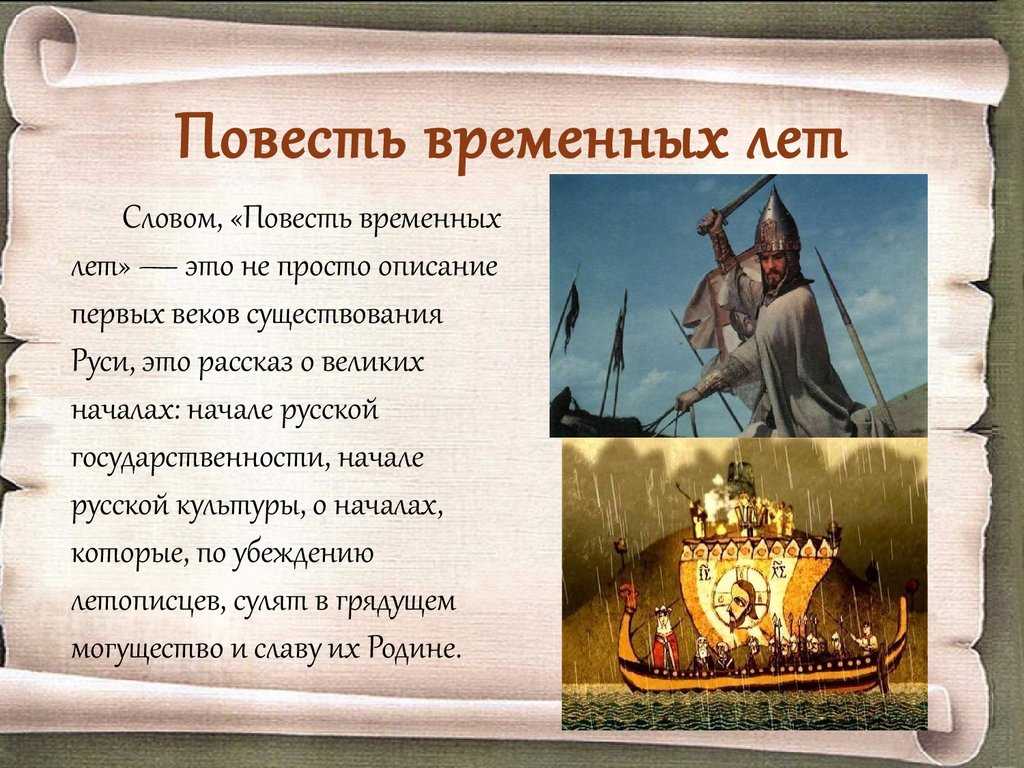 Повесть временных лет

Словом, «Повесть временных лет» — это не просто описание первых веков существования Руси, это рассказ о великих началах: начале русской государственности, начале русской культуры, о началах, которые, по убеждению летописцев, сулят в грядущем могущество и славу их Родине.